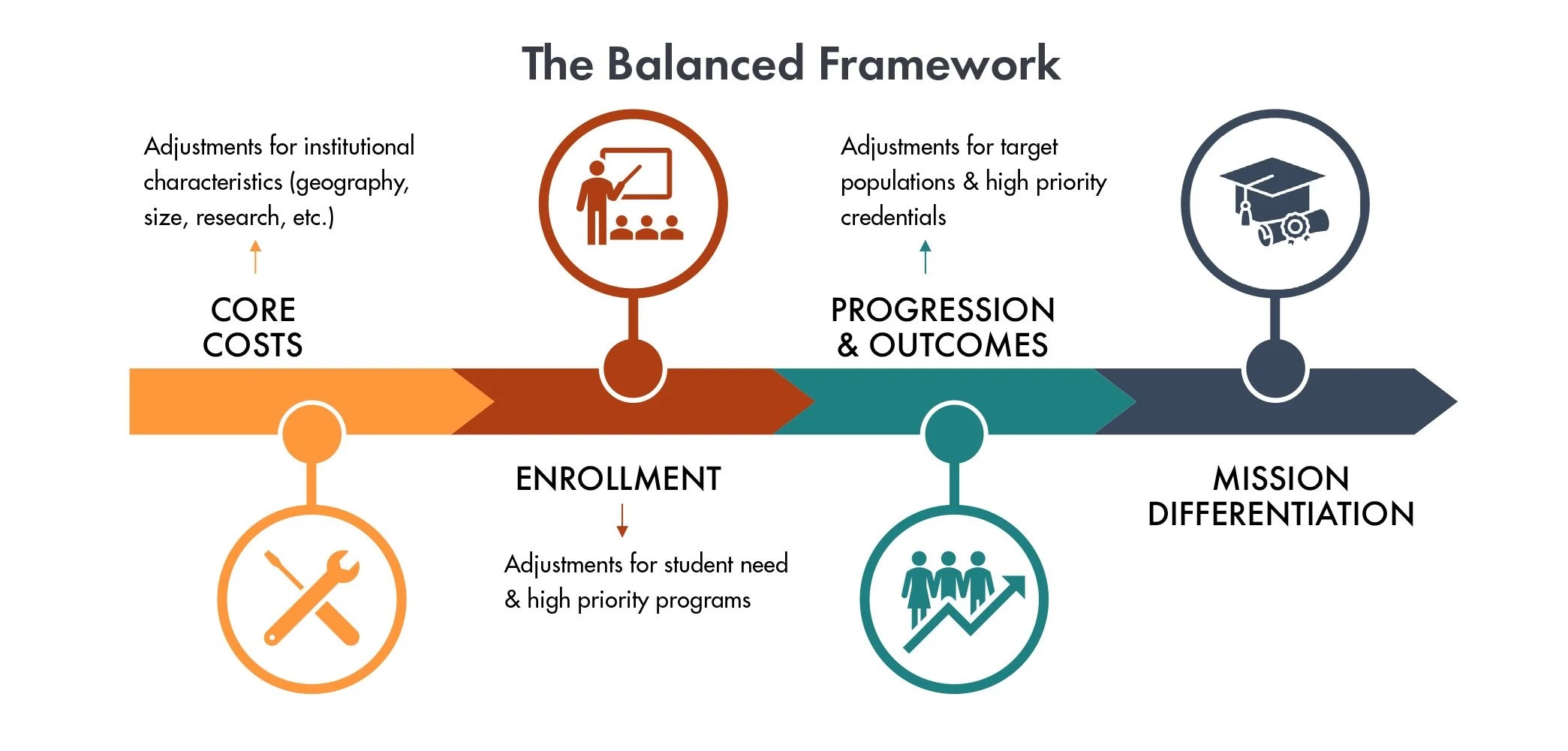 The Balanced Framework

Adjustments for institutional characteristics (geography, size, research, etc.)

CORE COSTS

ENROLLMENT

Adjustments for student need & high priority programs

Adjustments for target populations & high priority credentials

PROGRESSION & OUTCOMES

MISSION DIFFERENTIATION